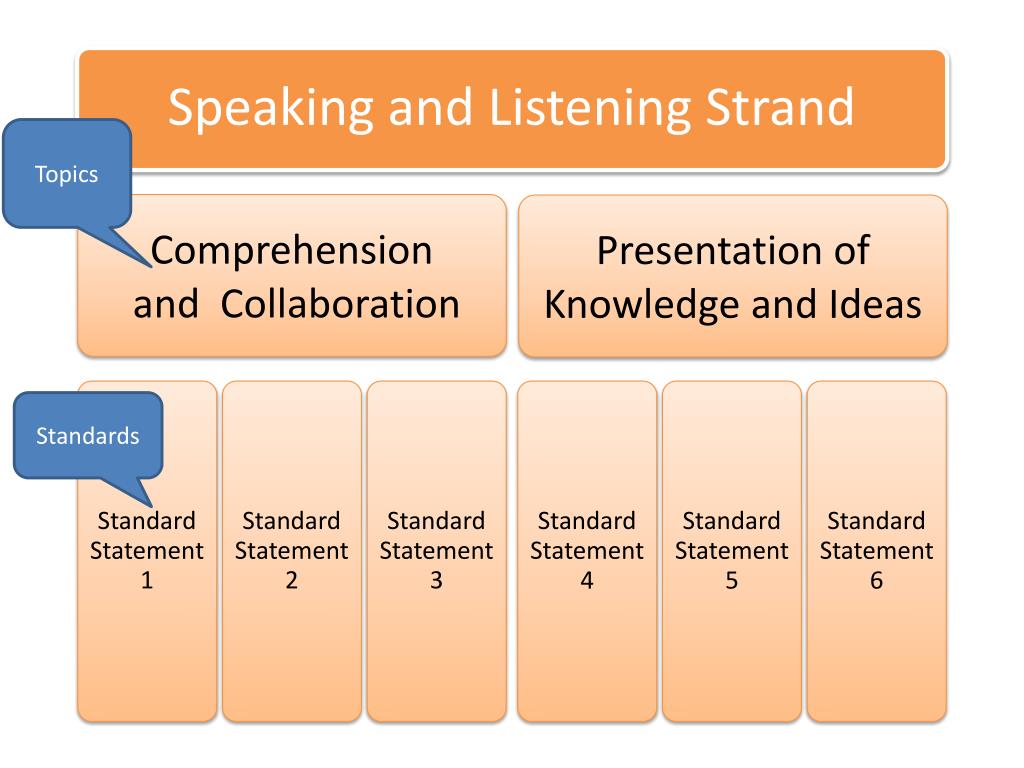 Speaking and Listening Strand

Topics

Comprehension and Collaboration

Presentation of Knowledge and Ideas

Standards

Standard Statement 1

Standard Statement 2

Standard Statement 3

Standard Statement 4

Standard Statement 5

Standard Statement 6